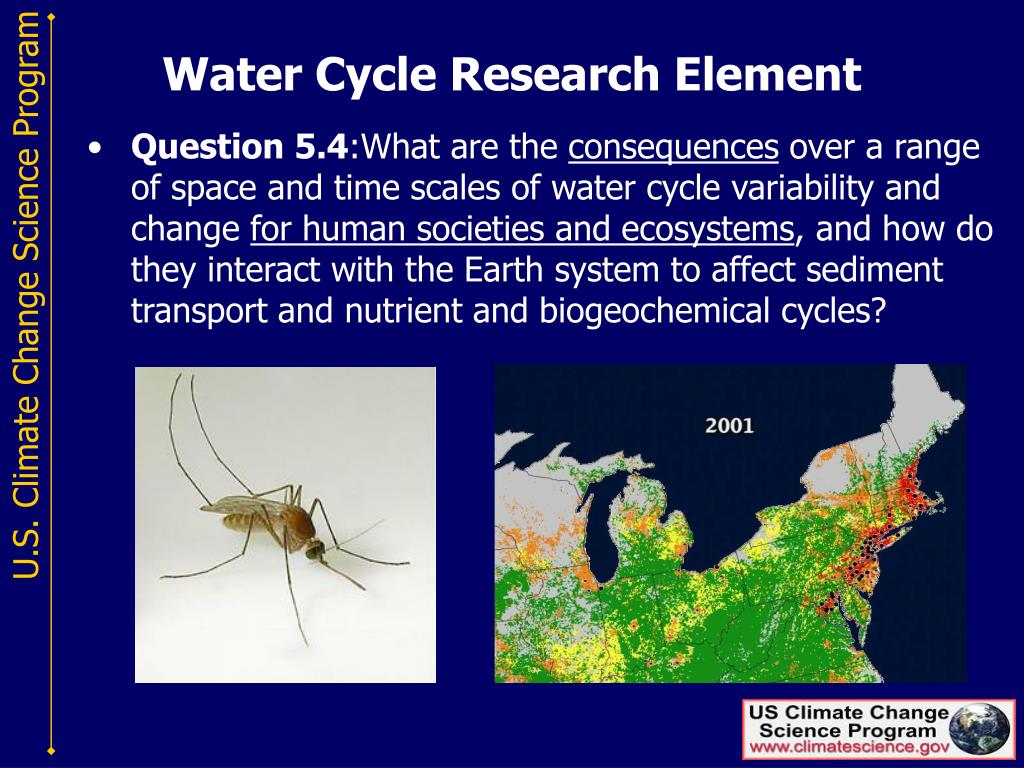 U.S. Climate Change Science Program

Water Cycle Research Element

• Question 5.4:What are the consequences over a range of space and time scales of water cycle variability and change for human societies and ecosystems, and how do they interact with the Earth system to affect sediment transport and nutrient and biogeochemical cycles?

2001

US Climate Change Science Program
www.climatescience.gov